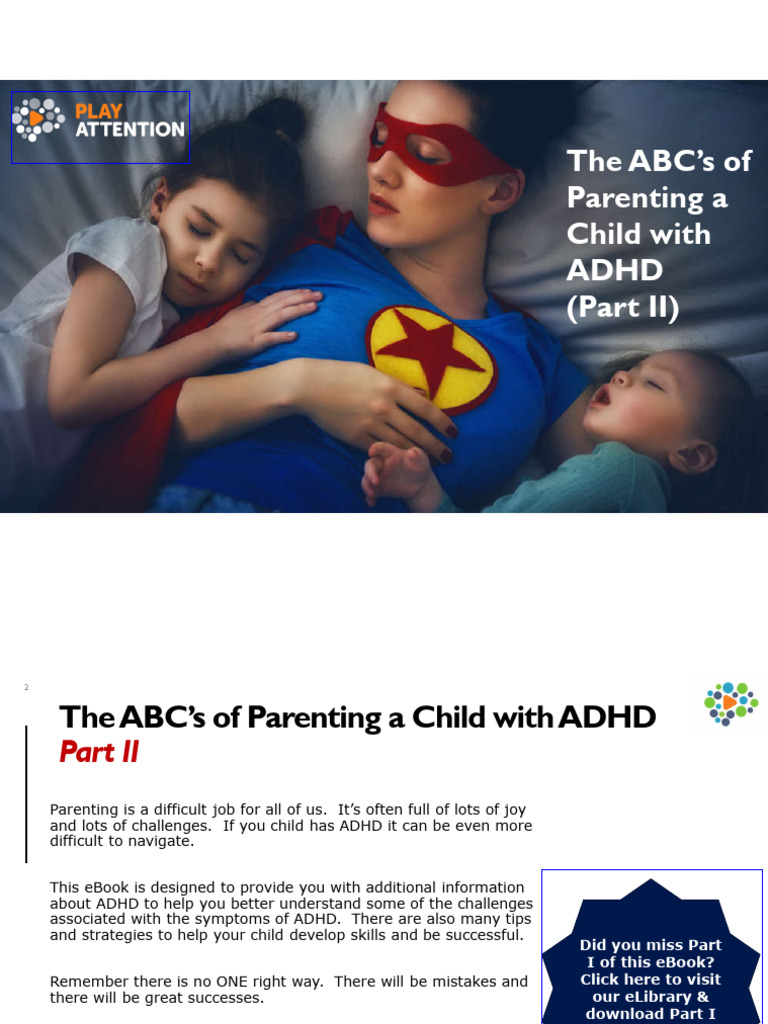 PLAY ATTENTION

The ABC's of Parenting a Child with ADHD (Part II)

2

The ABC's of Parenting a Child with ADHD

Part II

Parenting is a difficult job for all of us. It's often full of lots of joy and lots of challenges. If you child has ADHD it can be even more difficult to navigate.

This eBook is designed to provide you with additional information about ADHD to help you better understand some of the challenges associated with the symptoms of ADHD. There are also many tips and strategies to help your child develop skills and be successful.

Remember there is no ONE right way. There will be mistakes and there will be great successes.

Did you miss Part I of this eBook? Click here to visit our eLibrary & download Part I